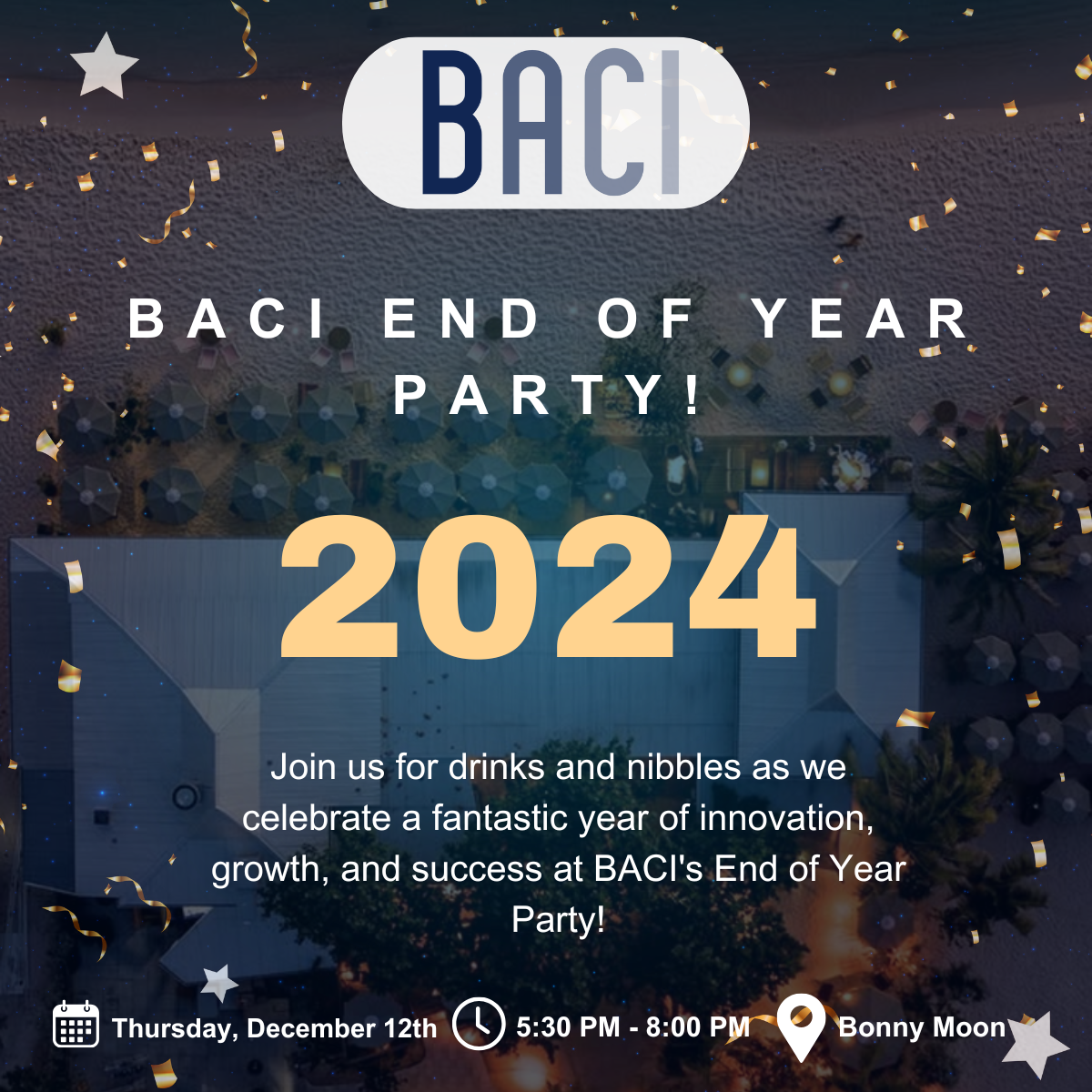 BACI

BACI END OF YEAR PARTY!

2024

Join us for drinks and nibbles as we celebrate a fantastic year of innovation, growth, and success at BACI's End of Year Party!

Thursday, December 12th 5:30 PM - 8:00 PM Bonny Moon